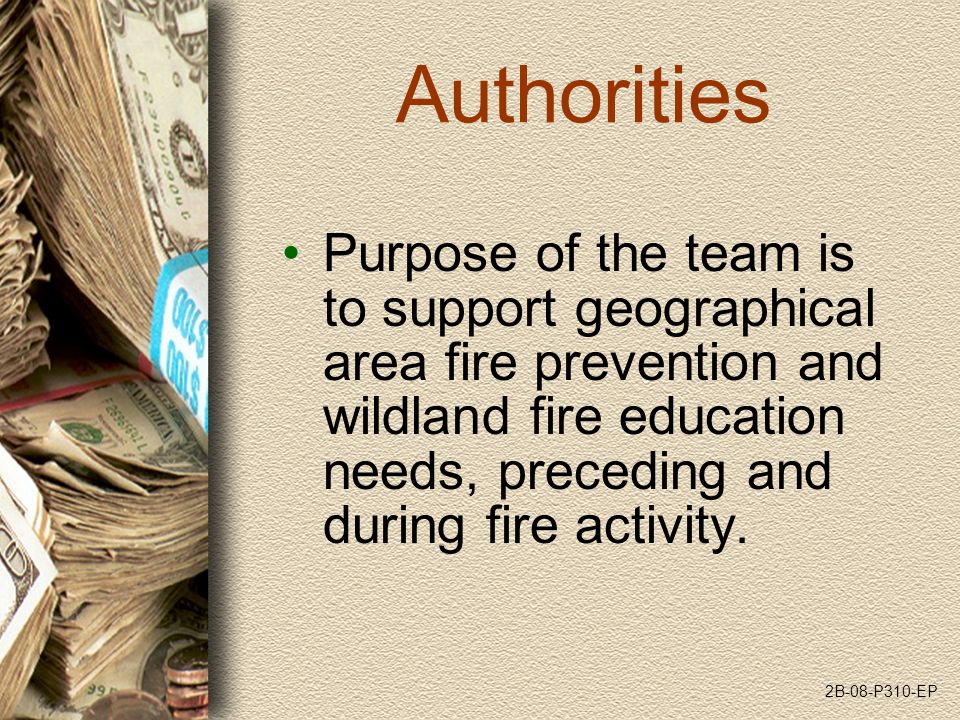 Authorities

• Purpose of the team is to support geographical area fire prevention and wildland fire education needs, preceding and during fire activity.

2B-08-P310-EP